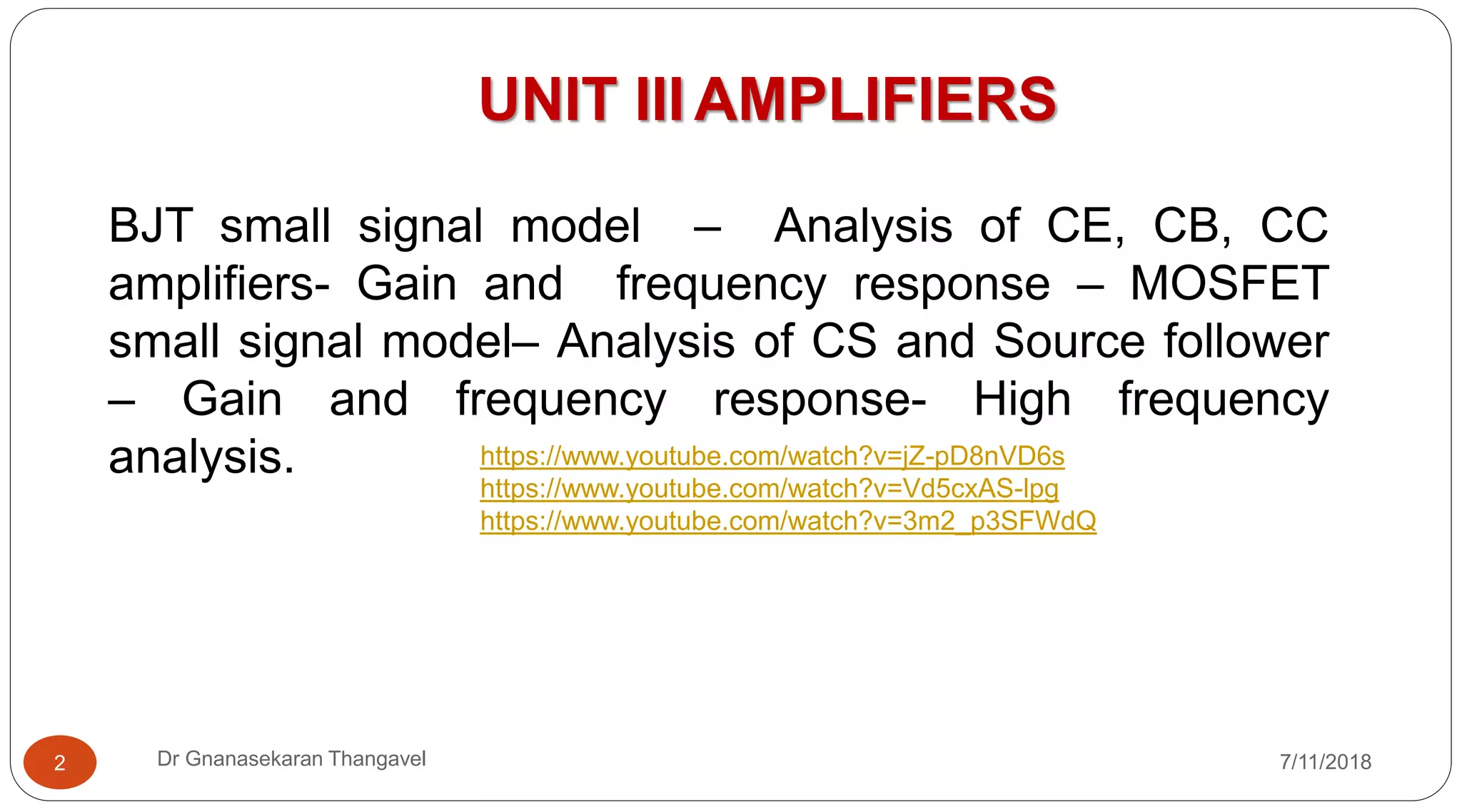 UNIT III AMPLIFIERS

BJT small signal model – Analysis of CE, CB, CC amplifiers- Gain and frequency response – MOSFET small signal model– Analysis of CS and Source follower – Gain and frequency response- High frequency analysis.

https://www.youtube.com/watch?v=jZ-pD8nVD6s
https://www.youtube.com/watch?v=Vd5cxAS-lpg
https://www.youtube.com/watch?v=3m2_p3SFWdQ

2

Dr Gnanasekaran Thangavel

7/11/2018